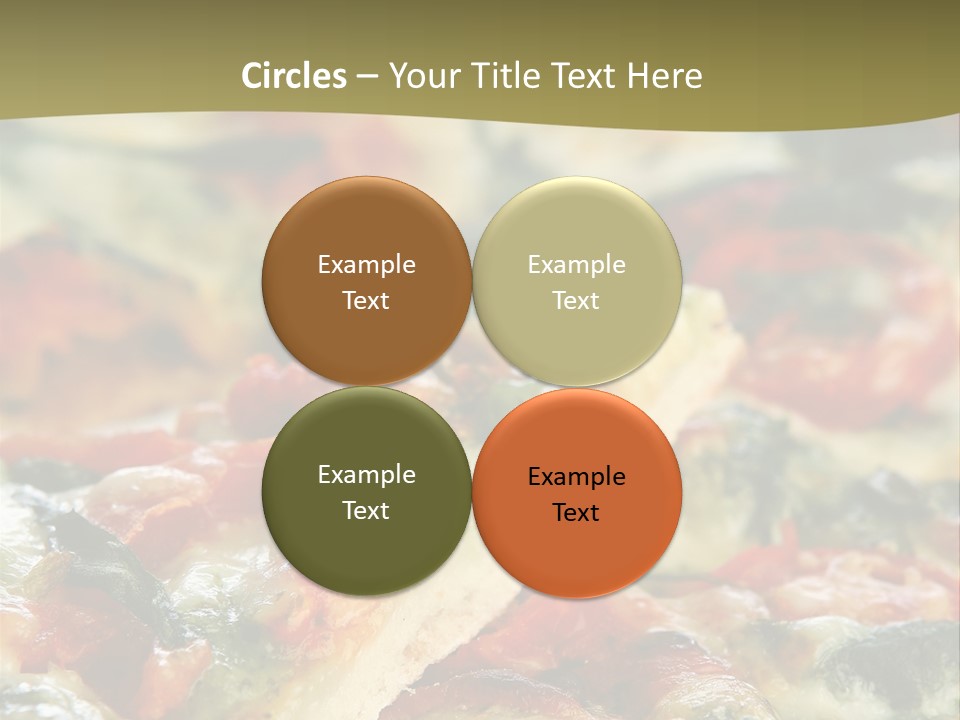 Circles – Your Title Text Here

Example Text

Example Text

Example Text

Example Text